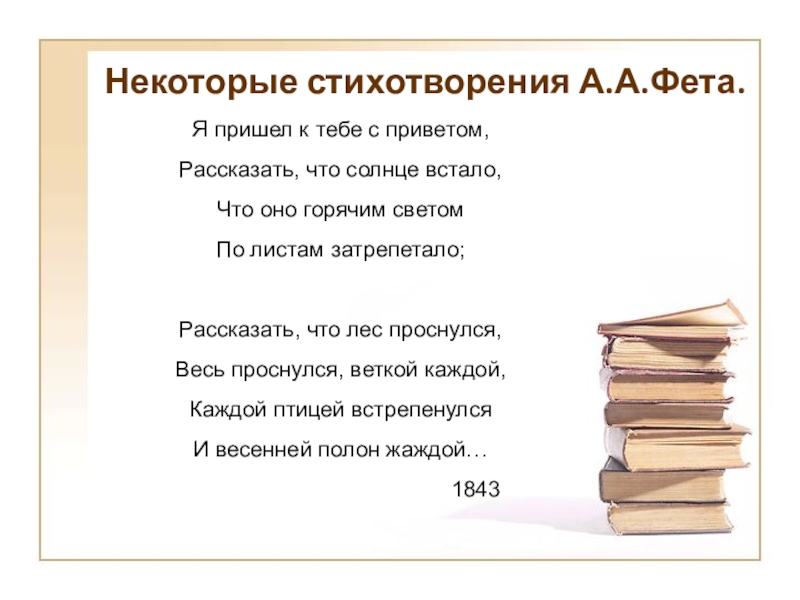 Некоторые стихотворения А.А.Фета.

Я пришел к тебе с приветом,
Рассказать, что солнце встало,
Что оно горячим светом
По листам затрепетало;

Рассказать, что лес проснулся,
Весь проснулся, веткой каждой,
Каждой птицей встрепенулся
И весенней полон жаждой…
1843